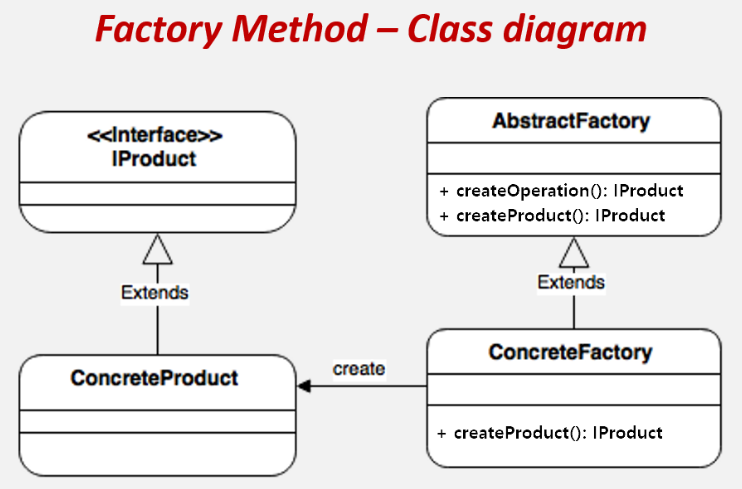 Factory Method – Class diagram

<<Interface>>
IProduct

Extends

ConcreteProduct

AbstractFactory

+ createOperation(): IProduct
+ createProduct(): IProduct

Extends

create

ConcreteFactory

+ createProduct(): IProduct